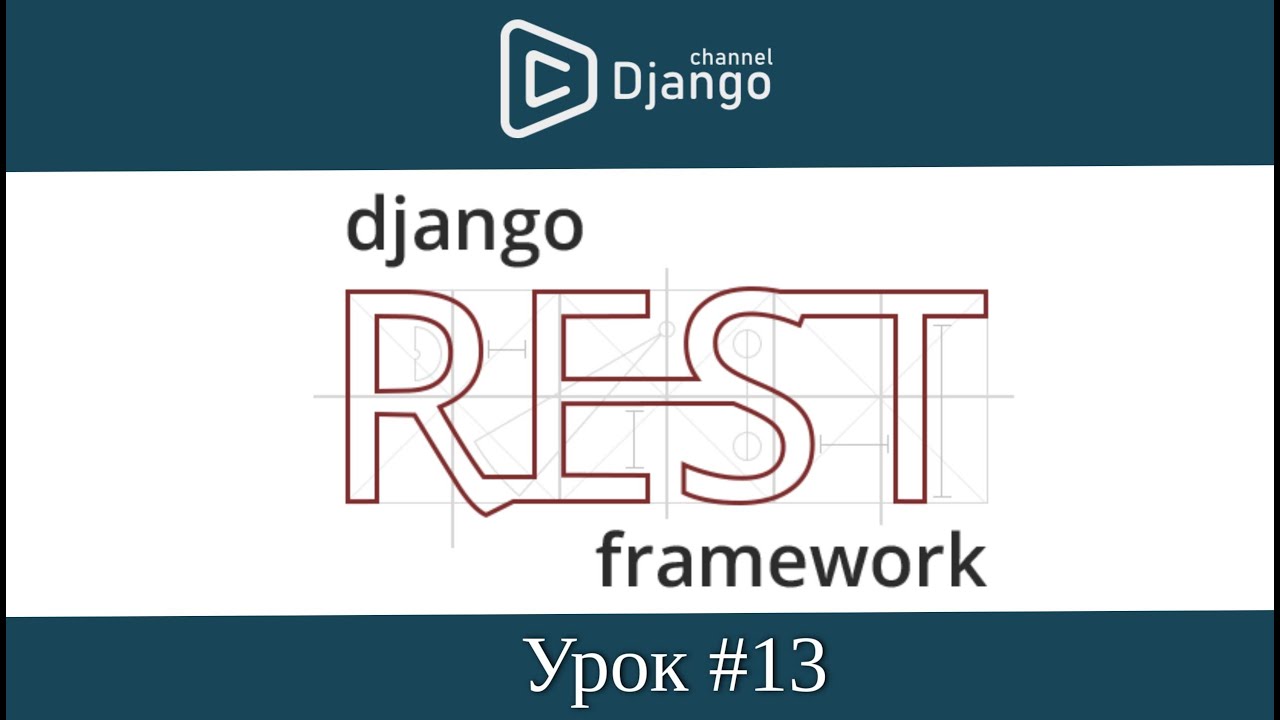 channel
Django

django
REST
framework

Урок #13